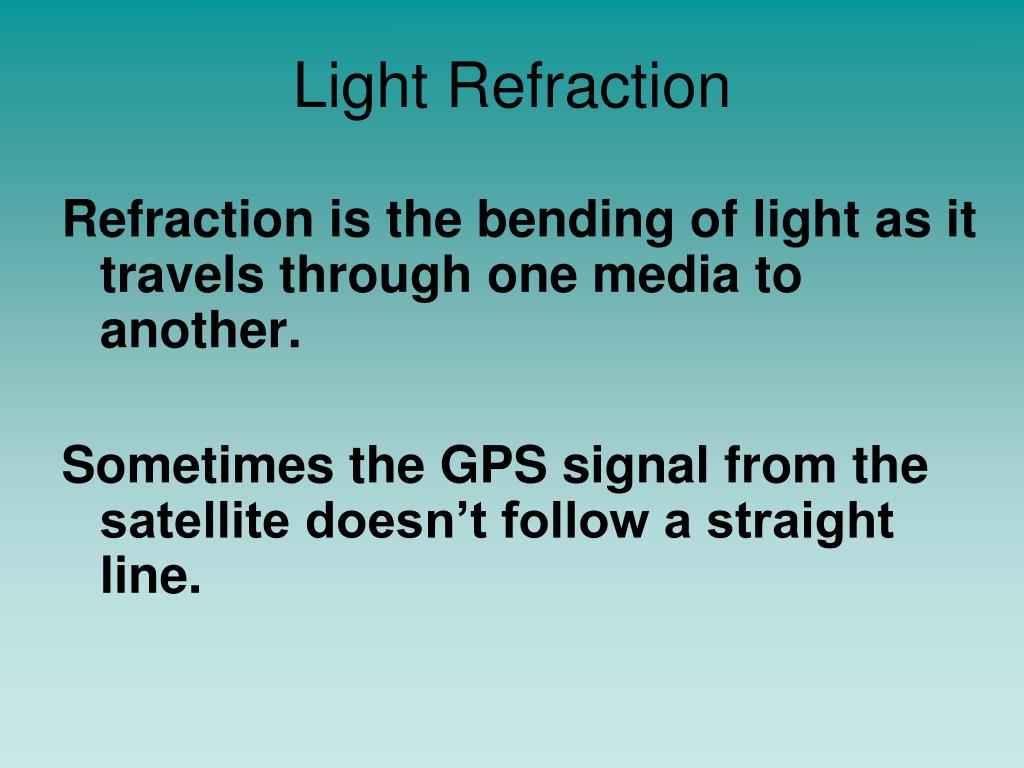 Light Refraction

Refraction is the bending of light as it travels through one media to another.

Sometimes the GPS signal from the satellite doesn’t follow a straight line.